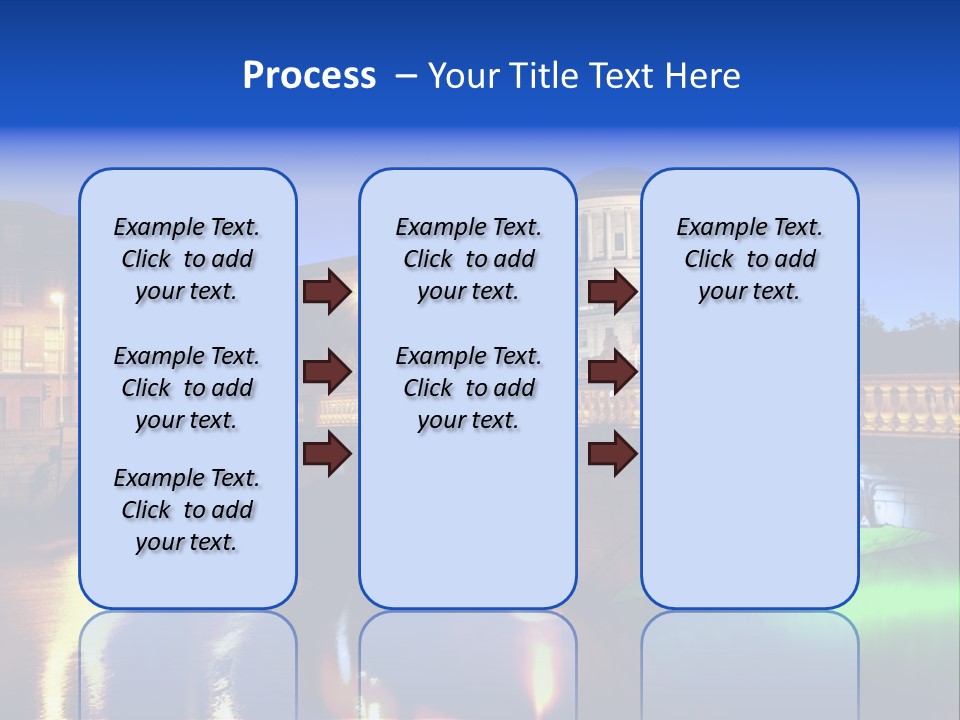 Process – Your Title Text Here

Example Text. Click to add your text.

Example Text. Click to add your text.

Example Text. Click to add your text.

Example Text. Click to add your text.

Example Text. Click to add your text.

Example Text. Click to add your text.